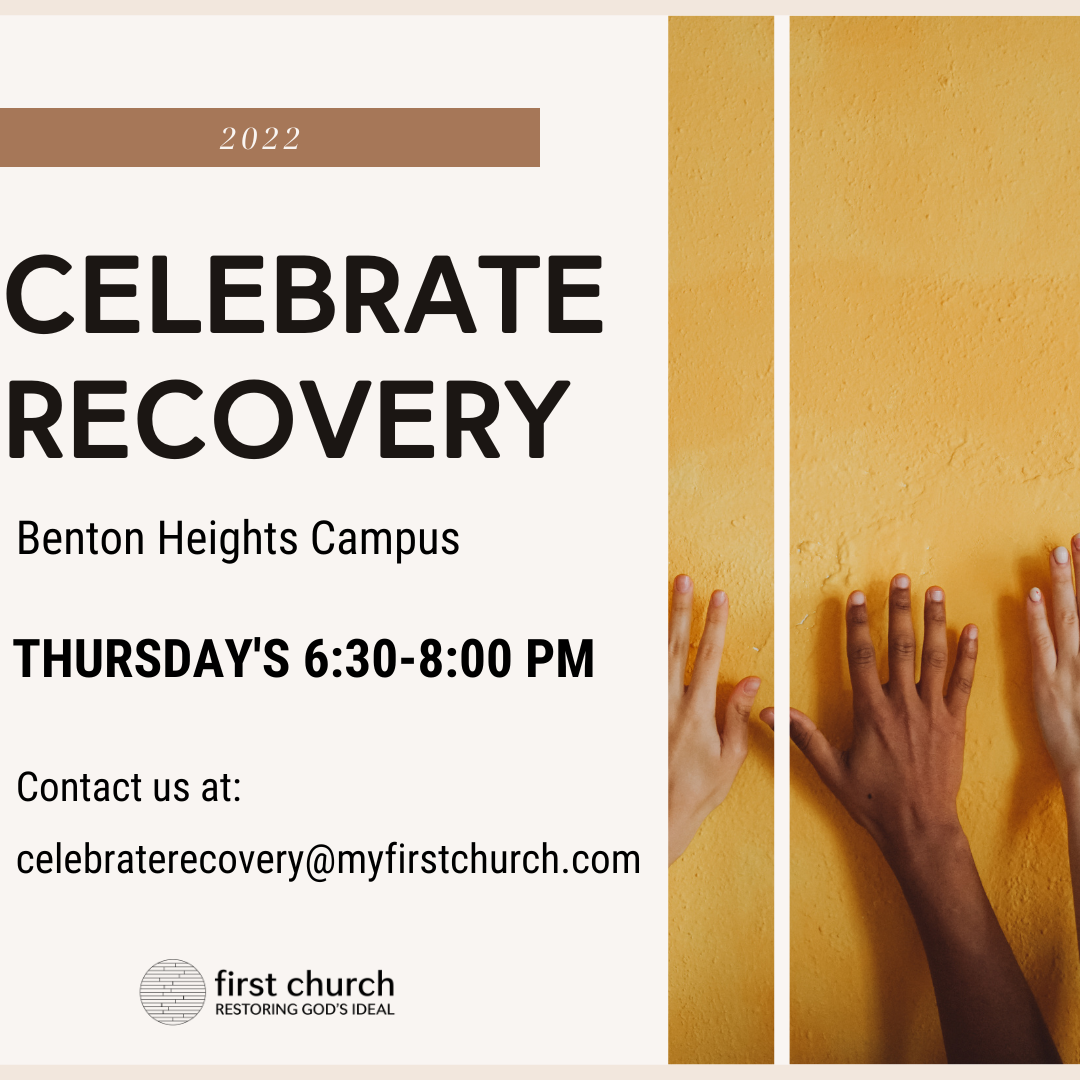 2022

CELEBRATE RECOVERY

Benton Heights Campus

THURSDAY'S 6:30-8:00 PM

Contact us at:

celebraterecovery@myfirstchurch.com

first church
RESTORING GOD'S IDEAL